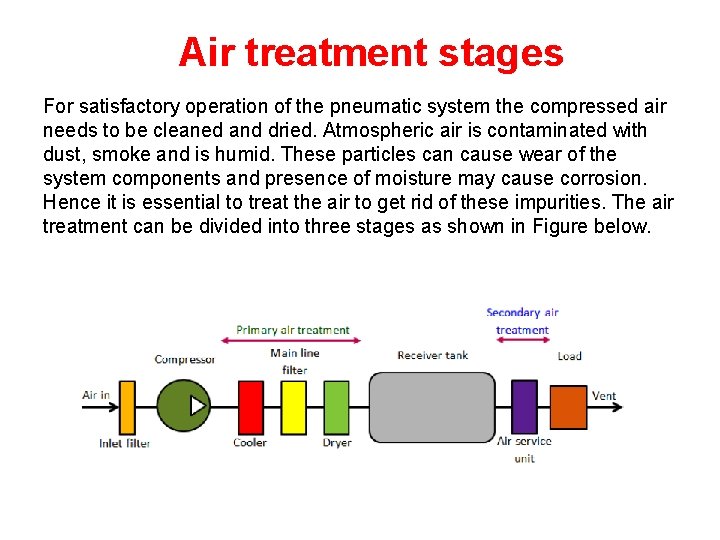 Air treatment stages

For satisfactory operation of the pneumatic system the compressed air needs to be cleaned and dried. Atmospheric air is contaminated with dust, smoke and is humid. These particles can cause wear of the system components and presence of moisture may cause corrosion. Hence it is essential to treat the air to get rid of these impurities. The air treatment can be divided into three stages as shown in Figure below.

Primary air treatment

Secondary air treatment

Compressor

Main line filter

Receiver tank

Load

Air in

Vent

Inlet filter

Cooler

Dryer

Air service unit